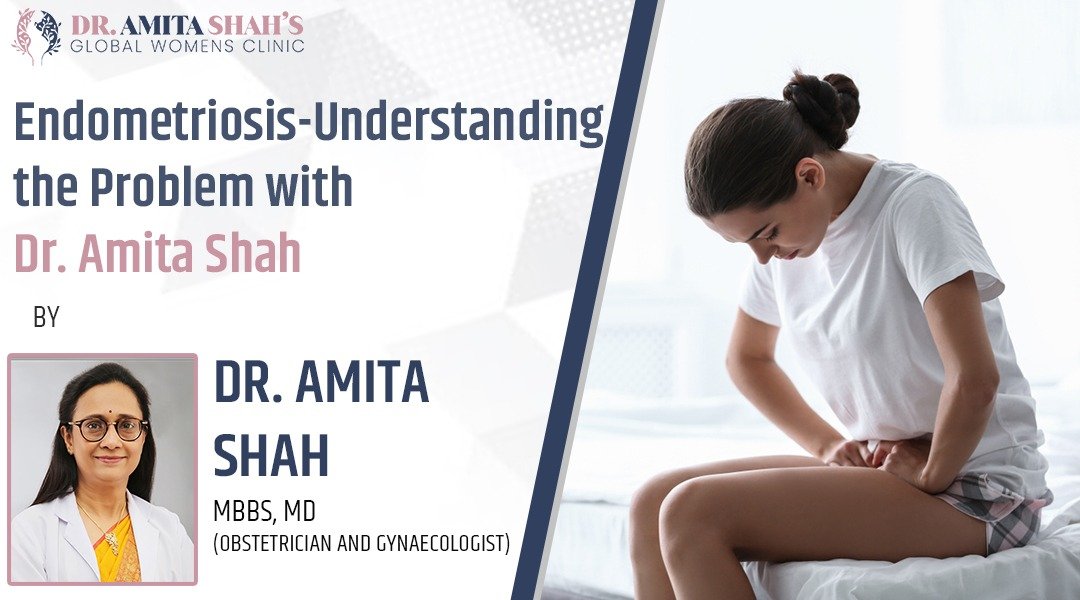 DR. AMITA SHAH'S
GLOBAL WOMENS CLINIC

Endometriosis-Understanding the Problem with Dr. Amita Shah

BY

DR. AMITA SHAH
MBBS, MD
(OBSTETRICIAN AND GYNAECOLOGIST)